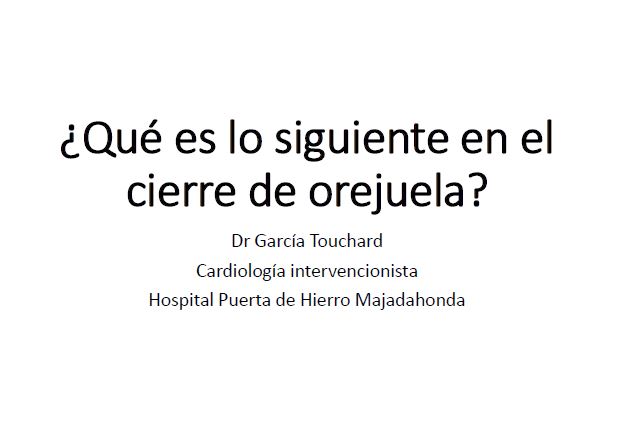 ¿Qué es lo siguiente en el cierre de orejuela?

Dr García Touchard
Cardiología intervencionista
Hospital Puerta de Hierro Majadahonda